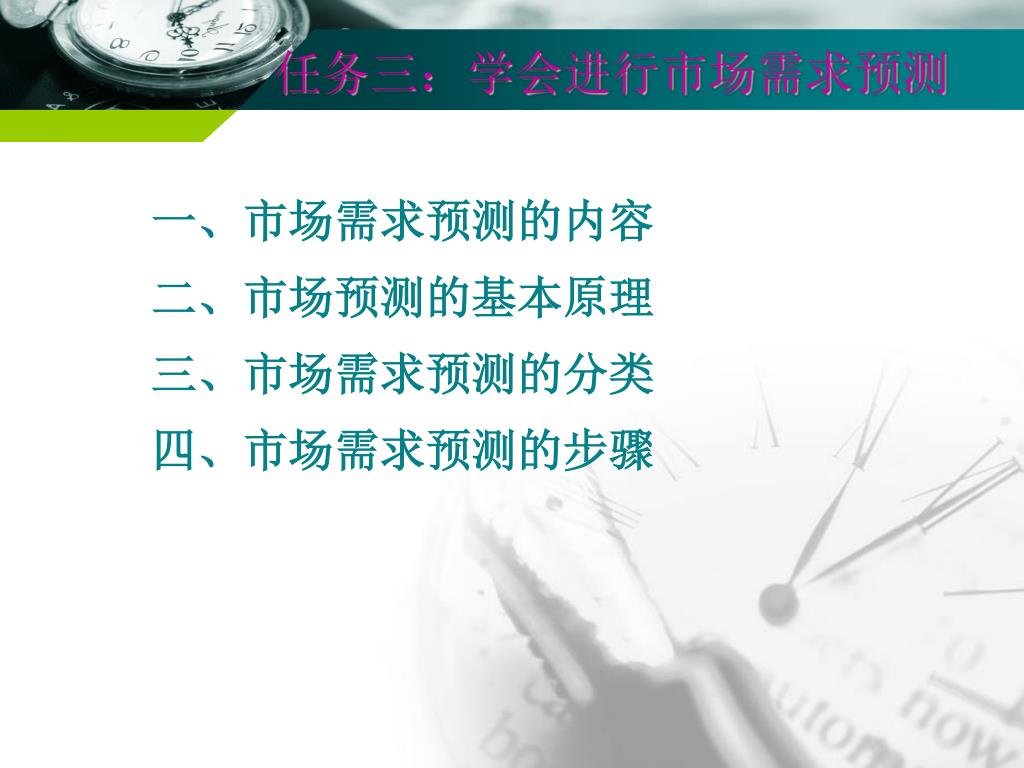 任务三：学会进行市场需求预测

一、市场需求预测的内容
二、市场预测的基本原理
三、市场需求预测的分类
四、市场需求预测的步骤